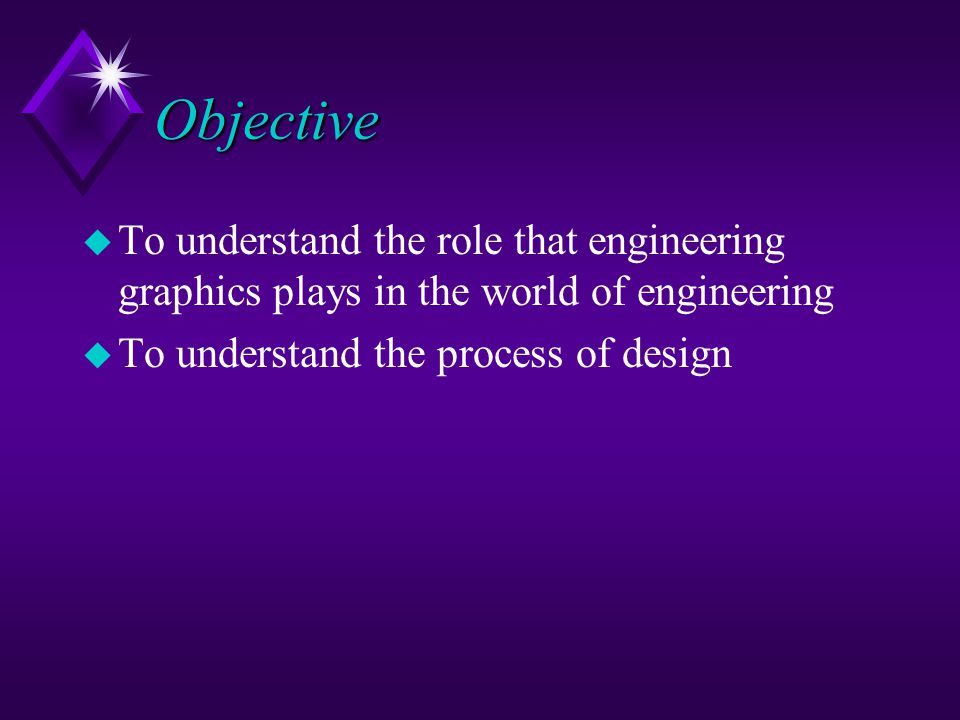 Objective

To understand the role that engineering graphics plays in the world of engineering

To understand the process of design